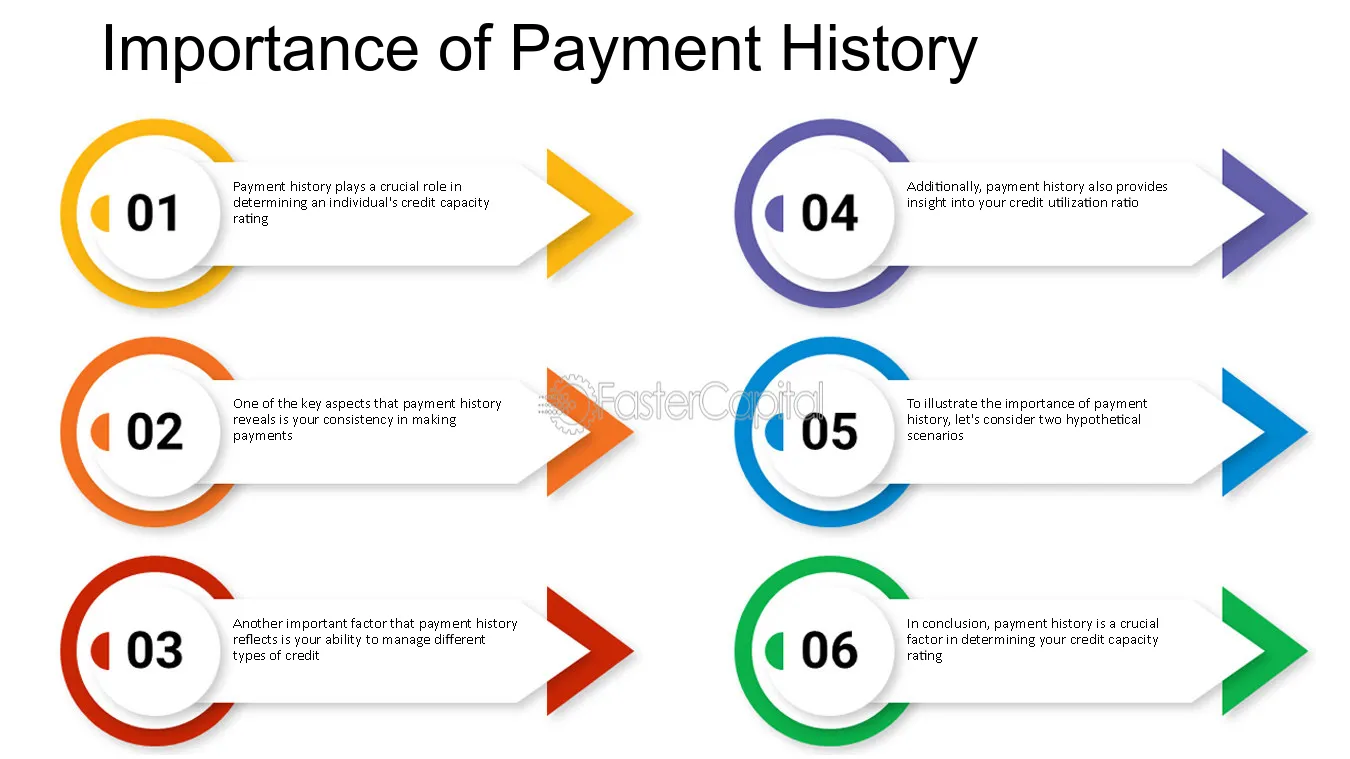 Importance of Payment History

01

Payment history plays a crucial role in determining an individual's credit capacity rating

02

One of the key aspects that payment history reveals is your consistency in making payments

03

Another important factor that payment history reflects is your ability to manage different types of credit

04

Additionally, payment history also provides insight into your credit utilization ratio

05

To illustrate the importance of payment history, let's consider two hypothetical scenarios

06

In conclusion, payment history is a crucial factor in determining your credit capacity rating

FasterCapital